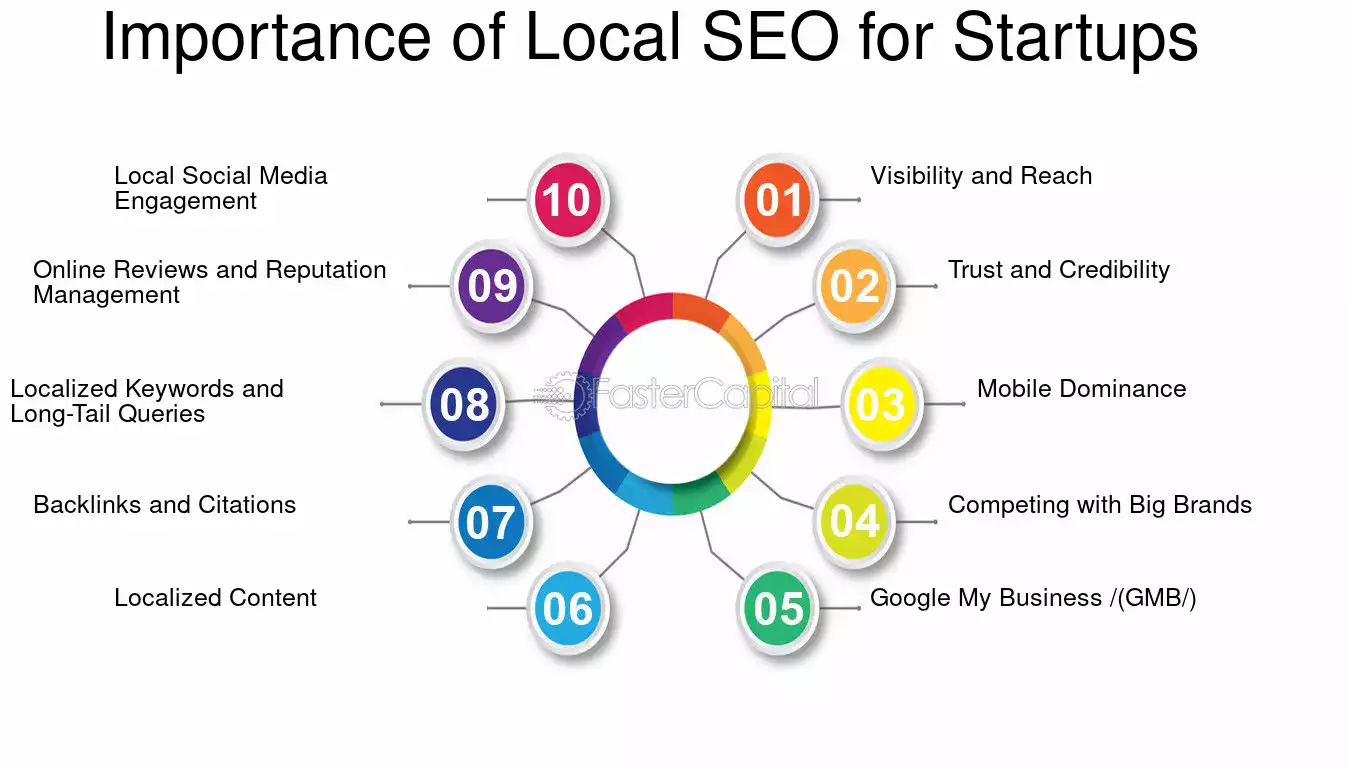 Importance of Local SEO for Startups

01 Visibility and Reach

02 Trust and Credibility

03 Mobile Dominance

04 Competing with Big Brands

05 Google My Business /(GMB/)

06 Localized Content

07 Backlinks and Citations

08 Localized Keywords and Long-Tail Queries

09 Online Reviews and Reputation Management

10 Local Social Media Engagement

FasterCapital